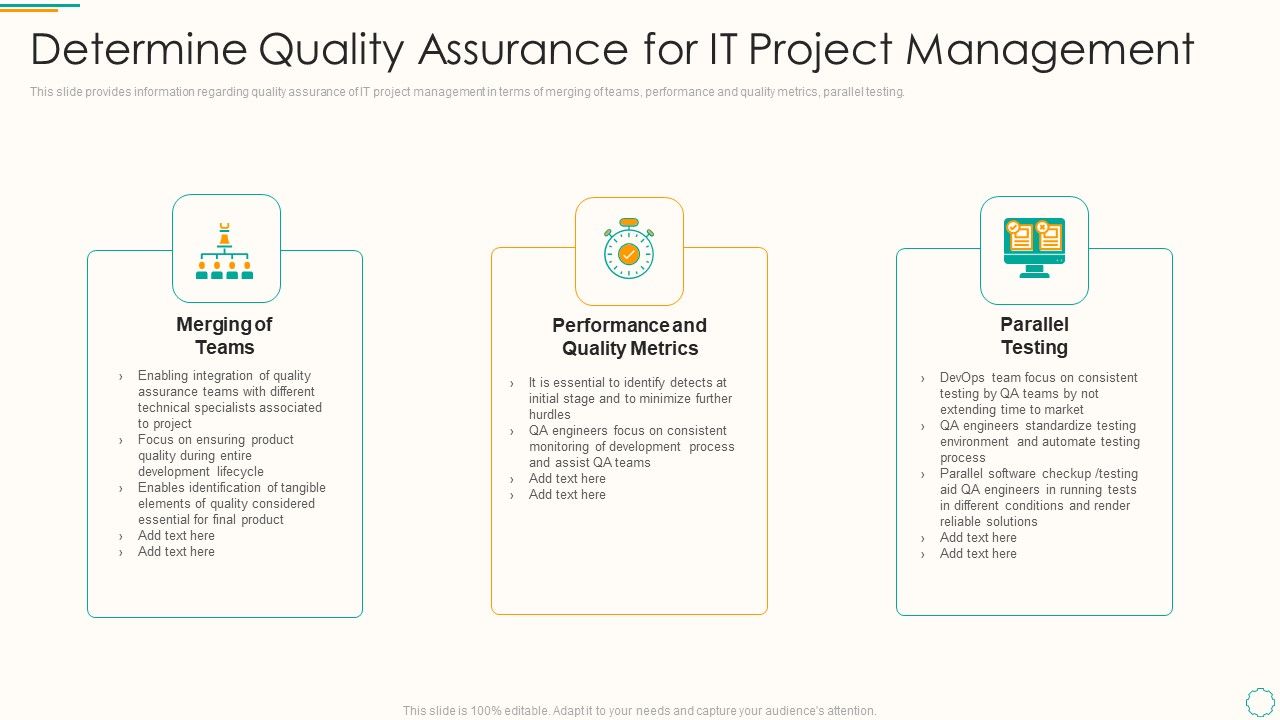 Determine Quality Assurance for IT Project Management

This slide provides information regarding quality assurance of IT project management in terms of merging of teams, performance and quality metrics, parallel testing.

Merging of Teams

› Enabling integration of quality assurance teams with different technical specialists associated to project
› Focus on ensuring product quality during entire development lifecycle
› Enables identification of tangible elements of quality considered essential for final product
› Add text here
› Add text here

Performance and Quality Metrics

› It is essential to identify detects at initial stage and to minimize further hurdles
› QA engineers focus on consistent monitoring of development process and assist QA teams
› Add text here
› Add text here

Parallel Testing

› DevOps team focus on consistent testing by QA teams by not extending time to market
› QA engineers standardize testing environment and automate testing process
› Parallel software checkup /testing aid QA engineers in running tests in different conditions and render reliable solutions
› Add text here
› Add text here

This slide is 100% editable. Adapt it to your needs and capture your audience's attention.